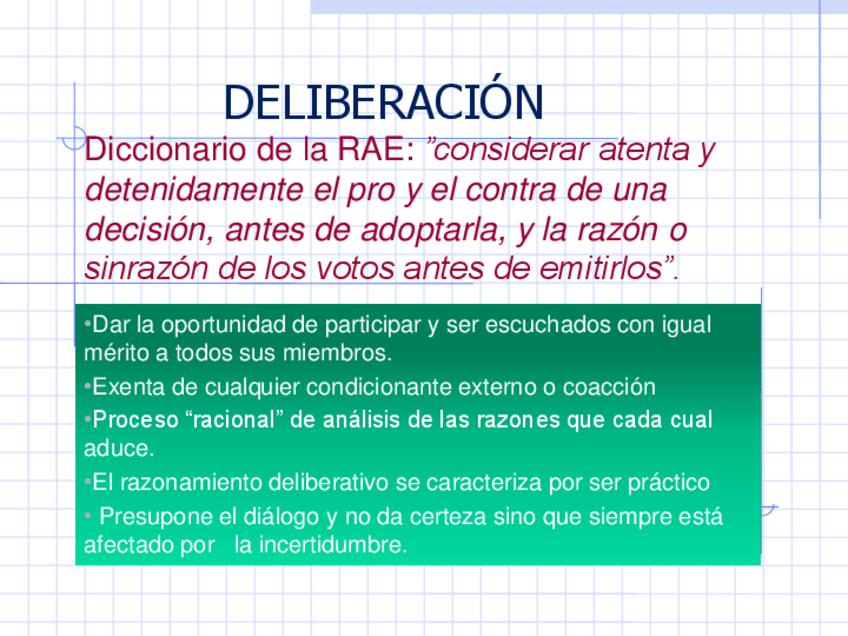 DELIBERACIÓN

Diccionario de la RAE: ”considerar atenta y detenidamente el pro y el contra de una decisión, antes de adoptarla, y la razón o sinrazón de los votos antes de emitirlos”.

•Dar la oportunidad de participar y ser escuchados con igual mérito a todos sus miembros.

•Exenta de cualquier condicionante externo o coacción

•Proceso “racional” de análisis de las razones que cada cual aduce.

•El razonamiento deliberativo se caracteriza por ser práctico

• Presupone el diálogo y no da certeza sino que siempre está afectado por la incertidumbre.